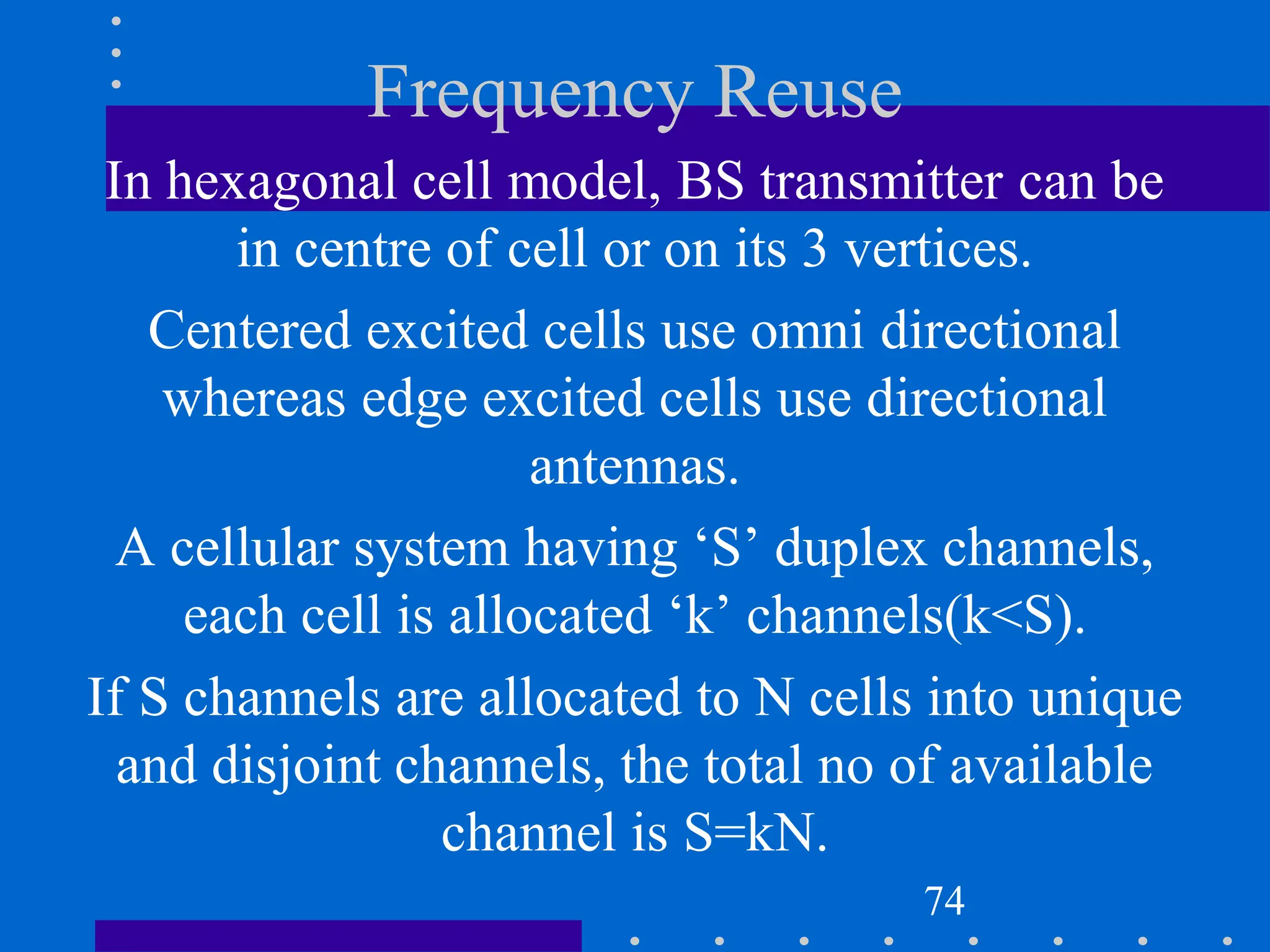 Frequency Reuse

In hexagonal cell model, BS transmitter can be in centre of cell or on its 3 vertices.

Centered excited cells use omni directional whereas edge excited cells use directional antennas.

A cellular system having ‘S’ duplex channels, each cell is allocated ‘k’ channels(k<S).

If S channels are allocated to N cells into unique and disjoint channels, the total no of available channel is S=kN.

74